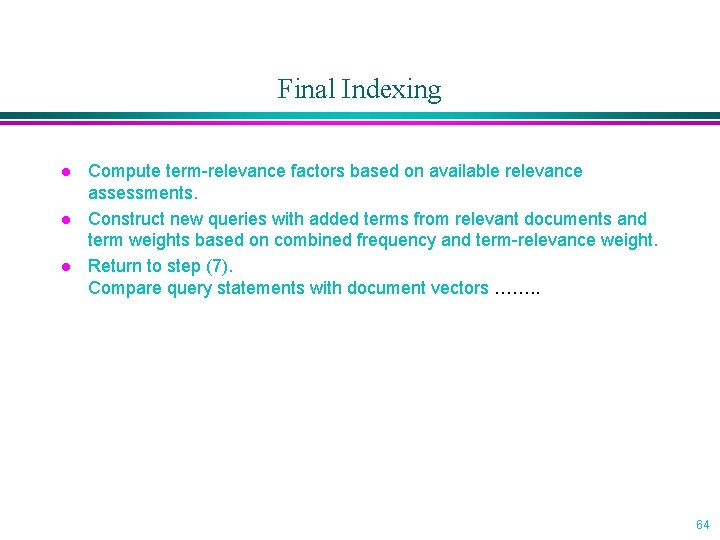 Final Indexing

- Compute term-relevance factors based on available relevance assessments.
- Construct new queries with added terms from relevant documents and term weights based on combined frequency and term-relevance weight.
- Return to step (7).
Compare query statements with document vectors ……..

64